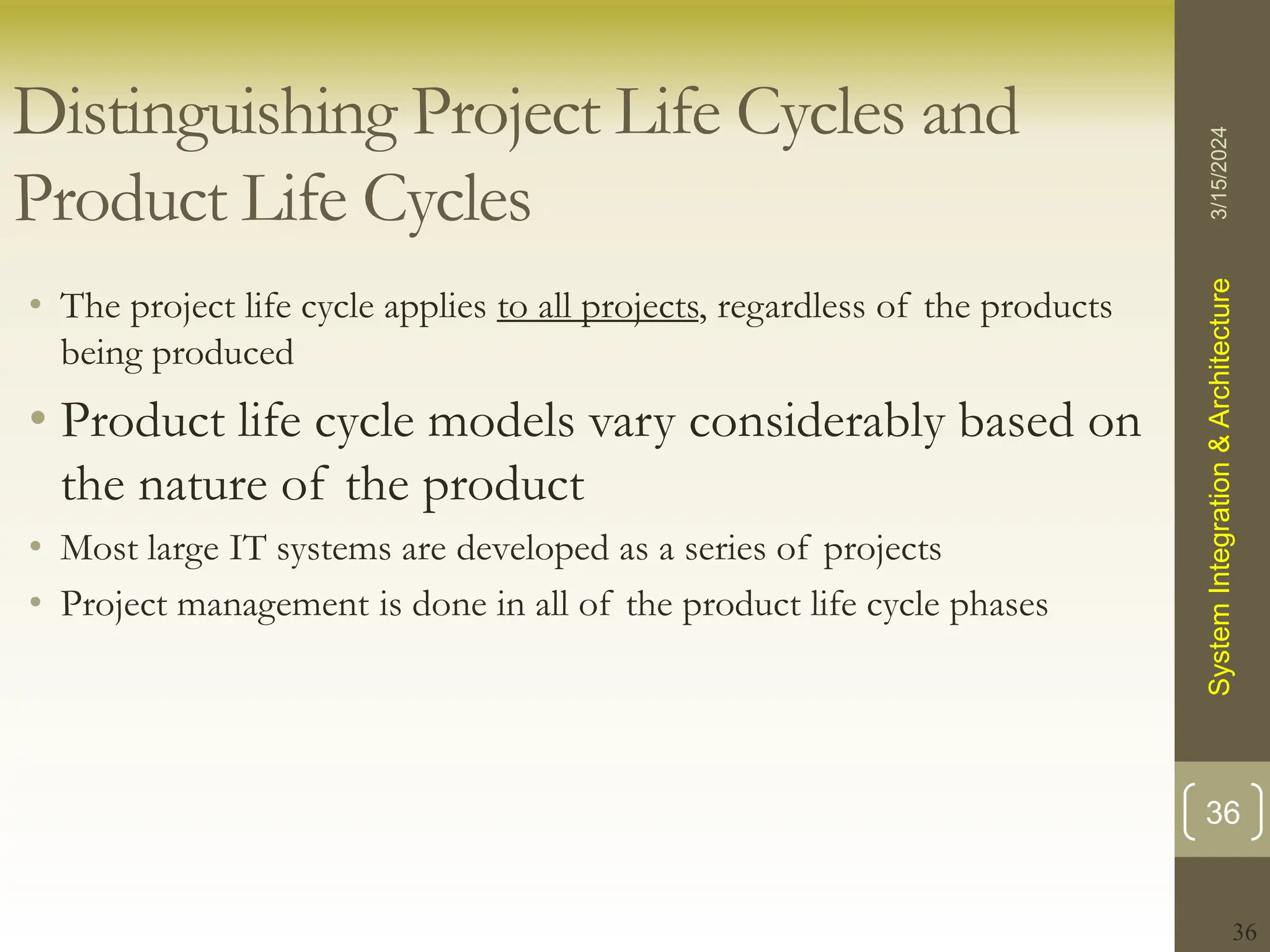 Distinguishing Project Life Cycles and Product Life Cycles

• The project life cycle applies to all projects, regardless of the products being produced
• Product life cycle models vary considerably based on the nature of the product
• Most large IT systems are developed as a series of projects
• Project management is done in all of the product life cycle phases

3/15/2024

System Integration & Architecture

36

36